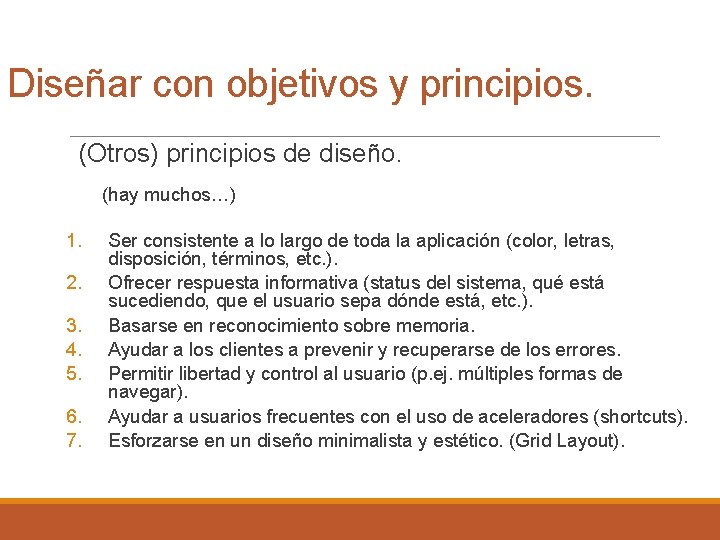 Diseñar con objetivos y principios.

(Otros) principios de diseño.

(hay muchos…)

1. Ser consistente a lo largo de toda la aplicación (color, letras, disposición, términos, etc.).
2. Ofrecer respuesta informativa (status del sistema, qué está sucediendo, que el usuario sepa dónde está, etc.).
3. Basarse en reconocimiento sobre memoria.
4. Ayudar a los clientes a prevenir y recuperarse de los errores.
5. Permitir libertad y control al usuario (p.ej. múltiples formas de navegar).
6. Ayudar a usuarios frecuentes con el uso de aceleradores (shortcuts).
7. Esforzarse en un diseño minimalista y estético. (Grid Layout).